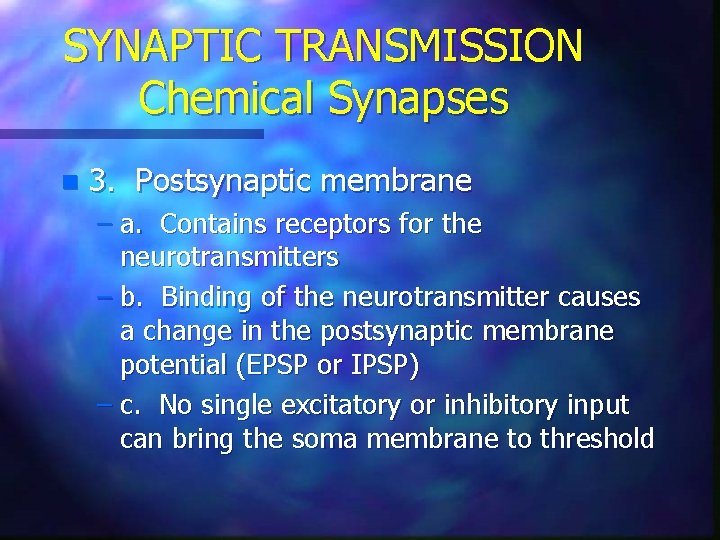 SYNAPTIC TRANSMISSION
Chemical Synapses

3. Postsynaptic membrane

– a. Contains receptors for the neurotransmitters

– b. Binding of the neurotransmitter causes a change in the postsynaptic membrane potential (EPSP or IPSP)

– c. No single excitatory or inhibitory input can bring the soma membrane to threshold